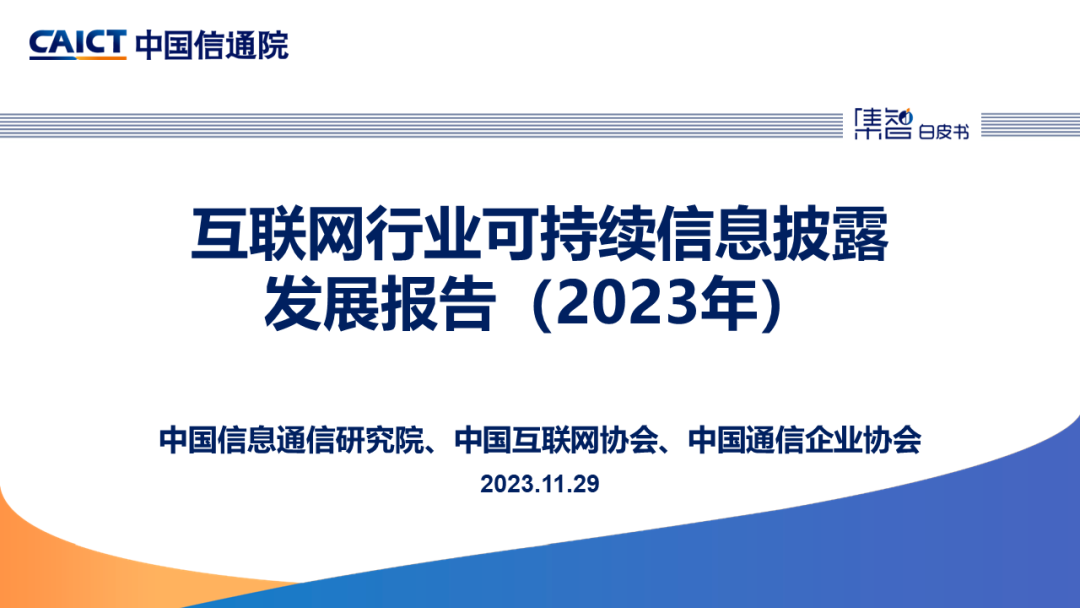 CAICT 中国信通院

集智 白皮书

互联网行业可持续信息披露发展报告（2023年）

中国信息通信研究院、中国互联网协会、中国通信企业协会

2023.11.29